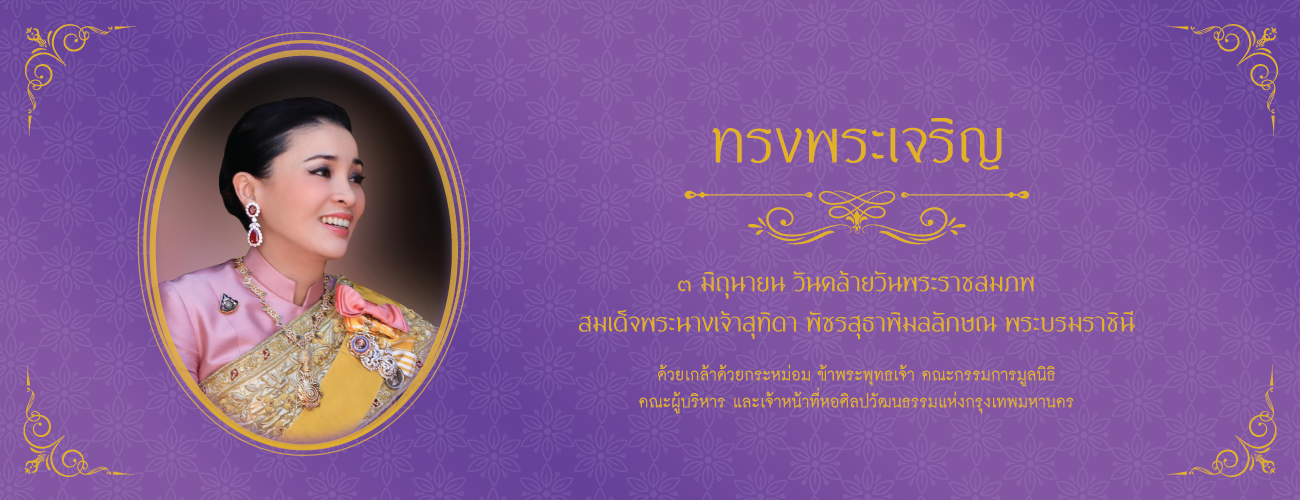 ทรงพระเจริญ

๓ มิถุนายน วันคล้ายวันพระราชสมภพ
สมเด็จพระนางเจ้าสุทิดา พัชรสุธาพิมลลักษณ พระบรมราชินี

ด้วยเกล้าด้วยกระหม่อม ข้าพระพุทธเจ้า คณะกรรมการมูลนิธิ
คณะผู้บริหาร และเจ้าหน้าที่หอศิลปวัฒนธรรมแห่งกรุงเทพมหานคร